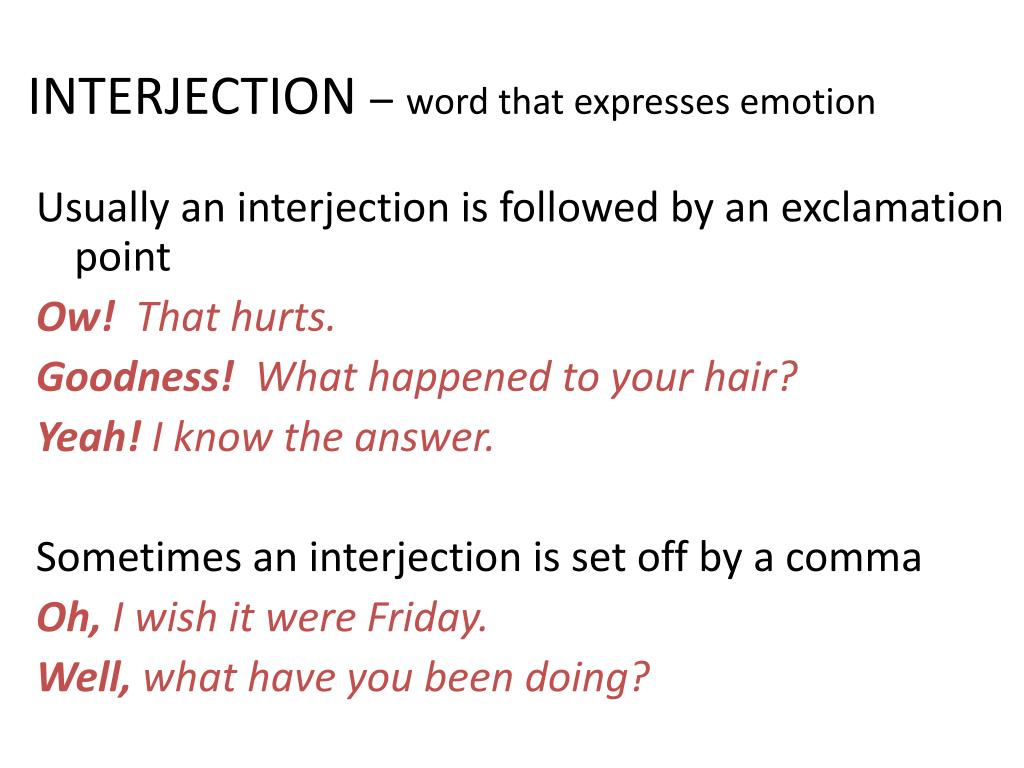 INTERJECTION – word that expresses emotion

Usually an interjection is followed by an exclamation point

Ow! That hurts.

Goodness! What happened to your hair?

Yeah! I know the answer.

Sometimes an interjection is set off by a comma

Oh, I wish it were Friday.

Well, what have you been doing?